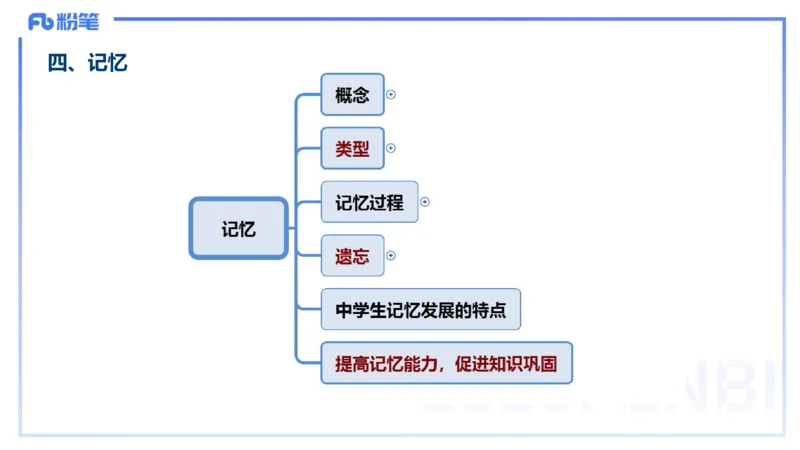 Fb 粉笔

四、记忆

记忆

概念

类型

记忆过程

遗忘

中学生记忆发展的特点

提高记忆能力，促进知识巩固